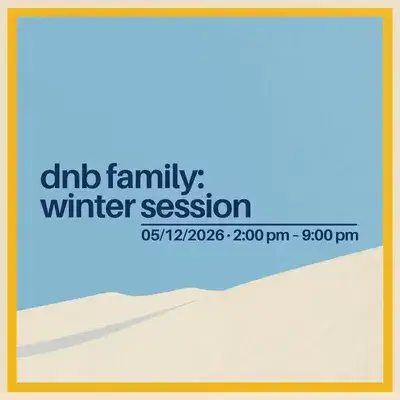 dnb family:
winter session

05/12/2026 · 2:00 pm - 9:00 pm